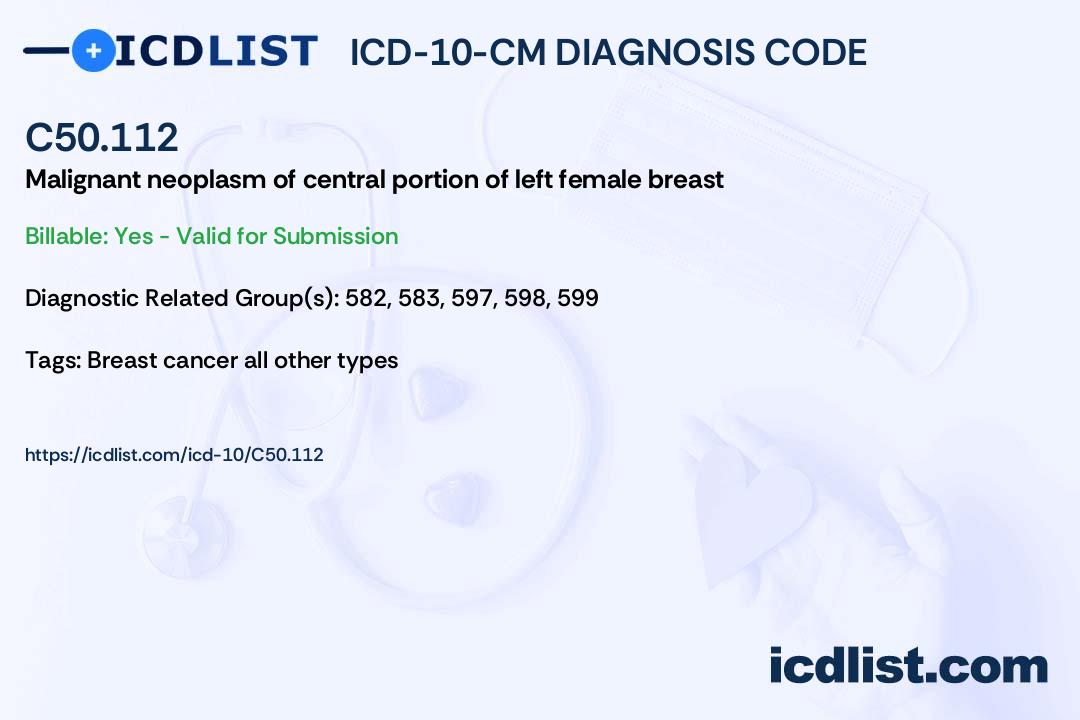 ICDLIST ICD-10-CM DIAGNOSIS CODE

C50.112

Malignant neoplasm of central portion of left female breast

Billable: Yes - Valid for Submission

Diagnostic Related Group(s): 582, 583, 597, 598, 599

Tags: Breast cancer all other types

https://icdlist.com/icd-10/C50.112

icdlist.com